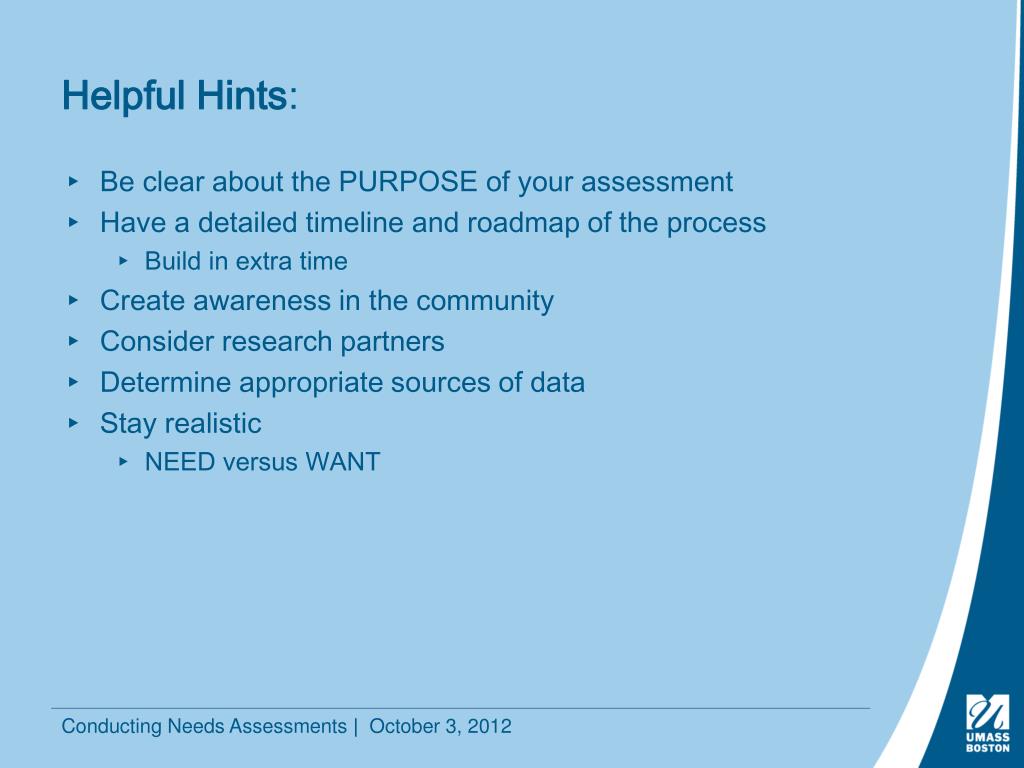 Helpful Hints:

‣ Be clear about the PURPOSE of your assessment
‣ Have a detailed timeline and roadmap of the process
‣ Build in extra time
‣ Create awareness in the community
‣ Consider research partners
‣ Determine appropriate sources of data
‣ Stay realistic
‣ NEED versus WANT

Conducting Needs Assessments | October 3, 2012

UMASS BOSTON